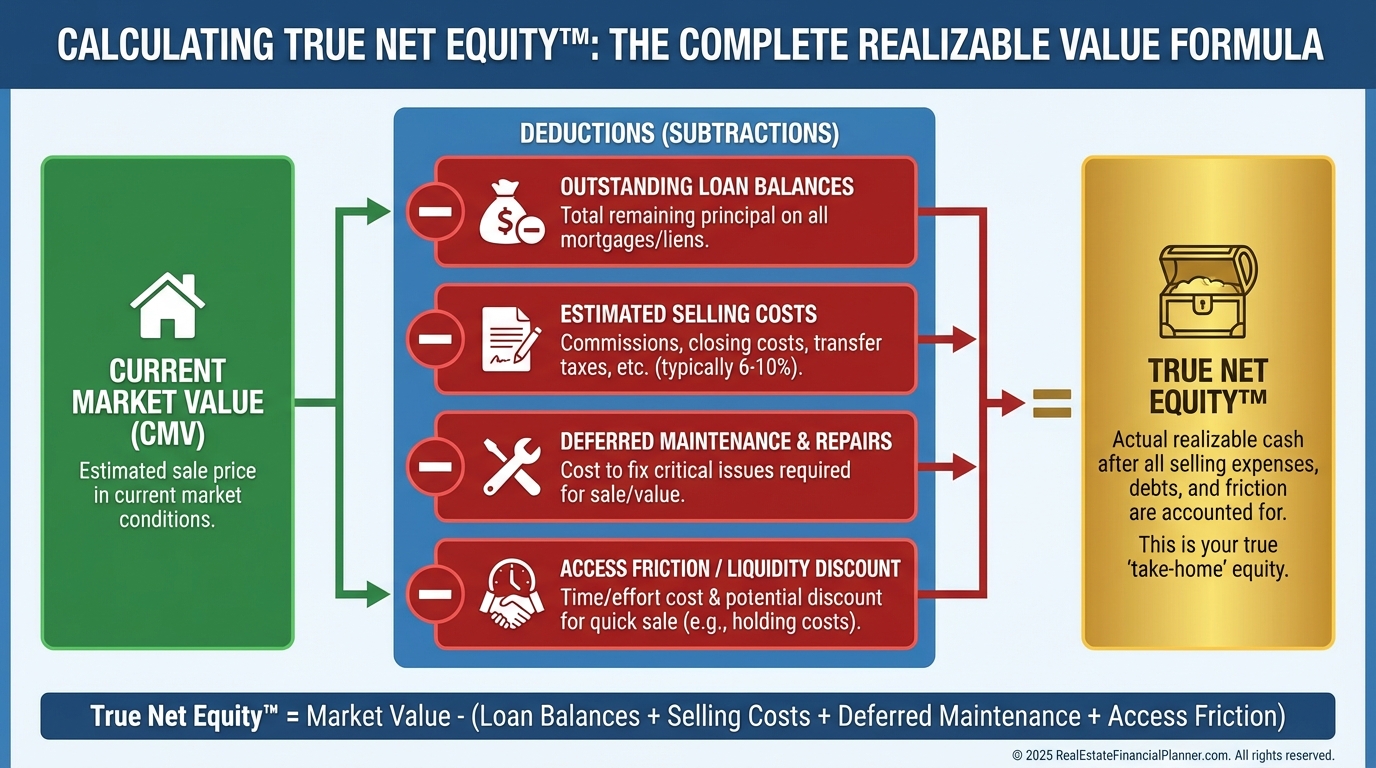 CALCULATING TRUE NET EQUITY™: THE COMPLETE REALIZABLE VALUE FORMULA

CURRENT MARKET VALUE (CMV)
Estimated sale price in current market conditions.

DEDUCTIONS (SUBTRACTIONS)

OUTSTANDING LOAN BALANCES
Total remaining principal on all mortgages/liens.

ESTIMATED SELLING COSTS
Commissions, closing costs, transfer taxes, etc. (typically 6-10%).

DEFERRED MAINTENANCE & REPAIRS
Cost to fix critical issues required for sale/value.

ACCESS FRICTION / LIQUIDITY DISCOUNT
Time/effort cost & potential discount for quick sale (e.g., holding costs).

=

TRUE NET EQUITY™
Actual realizable cash after all selling expenses, debts, and friction are accounted for.

This is your true 'take-home' equity.

True Net Equity™ = Market Value - (Loan Balances + Selling Costs + Deferred Maintenance + Access Friction)

© 2025 RealEstateFinancialPlanner.com. All rights reserved.